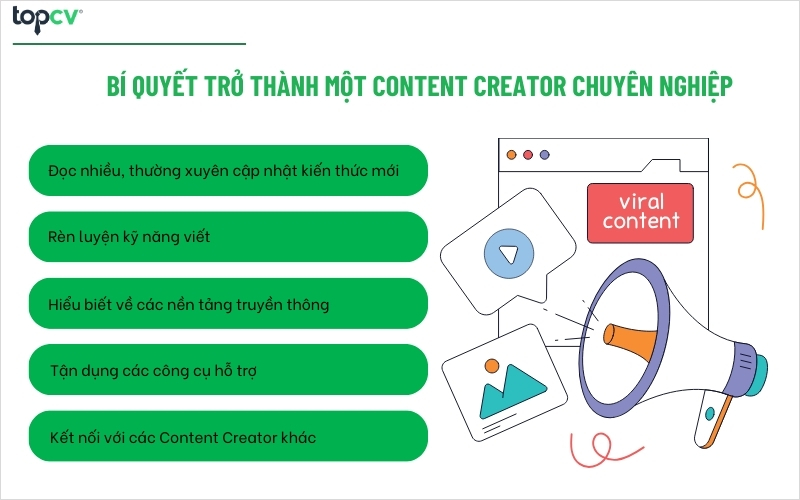 topcv

BÍ QUYẾT TRỞ THÀNH MỘT CONTENT CREATOR CHUYÊN NGHIỆP

Đọc nhiều, thường xuyên cập nhật kiến thức mới

Rèn luyện kỹ năng viết

Hiểu biết về các nền tảng truyền thông

Tận dụng các công cụ hỗ trợ

Kết nối với các Content Creator khác

viral content